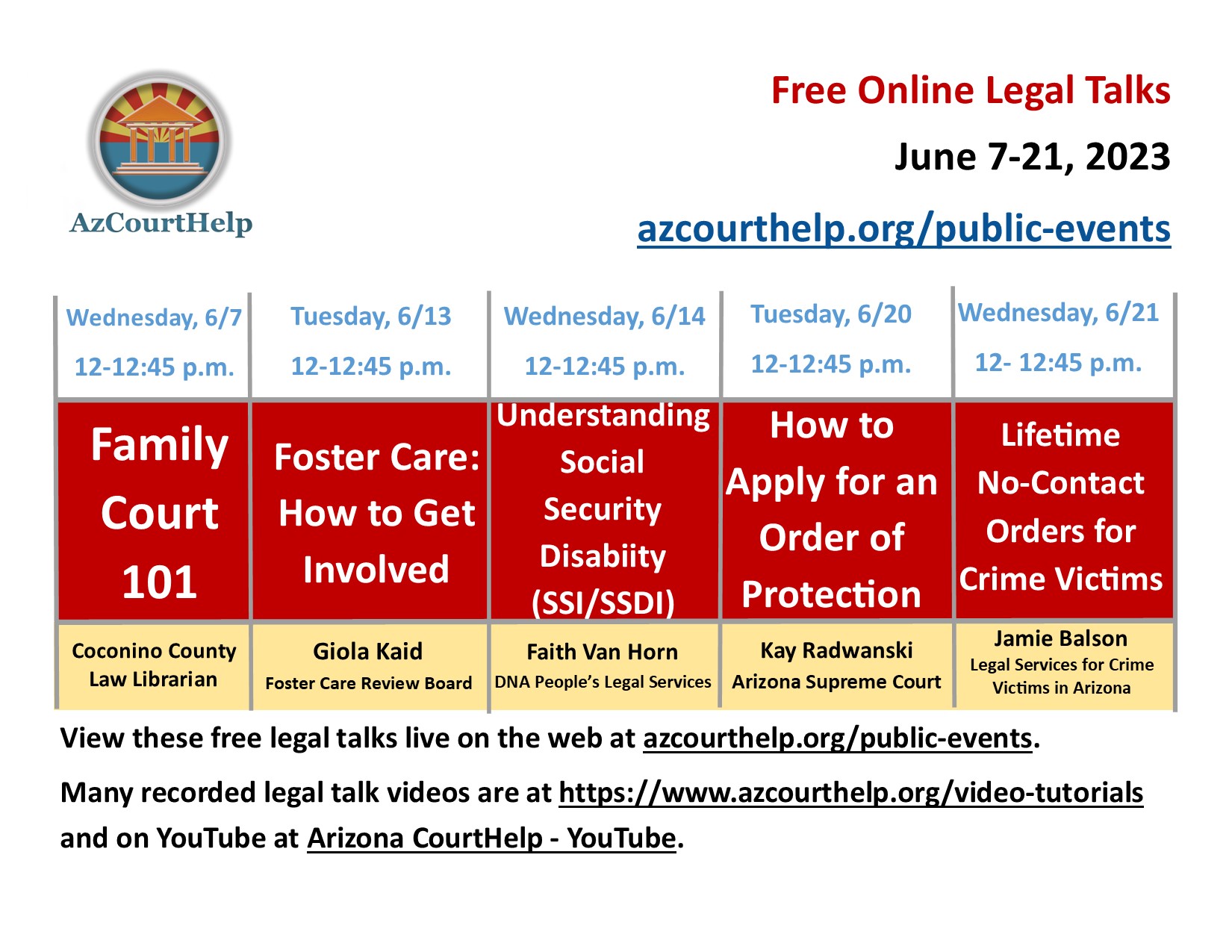 AzCourtHelp

Free Online Legal Talks

June 7-21, 2023

azcourthelp.org/public-events

| Wednesday, 6/7 12-12:45 p.m. | Tuesday, 6/13 12-12:45 p.m. | Wednesday, 6/14 12-12:45 p.m. | Tuesday, 6/20 12-12:45 p.m. | Wednesday, 6/21 12- 12:45 p.m. |
|---|---|---|---|---|
| Family Court 101 | Foster Care: How to Get Involved | Understanding Social Security Disabiity (SSI/SSDI) | How to Apply for an Order of Protection | Lifetime No-Contact Orders for Crime Victims |
| Coconino County Law Librarian | Giola Kaid Foster Care Review Board | Faith Van Horn DNA People's Legal Services | Kay Radwanski Arizona Supreme Court | Jamie Balson Legal Services for Crime Victims in Arizona |

View these free legal talks live on the web at azcourthelp.org/public-events.

Many recorded legal talk videos are at https://www.azcourthelp.org/video-tutorials and on YouTube at Arizona CourtHelp - YouTube.